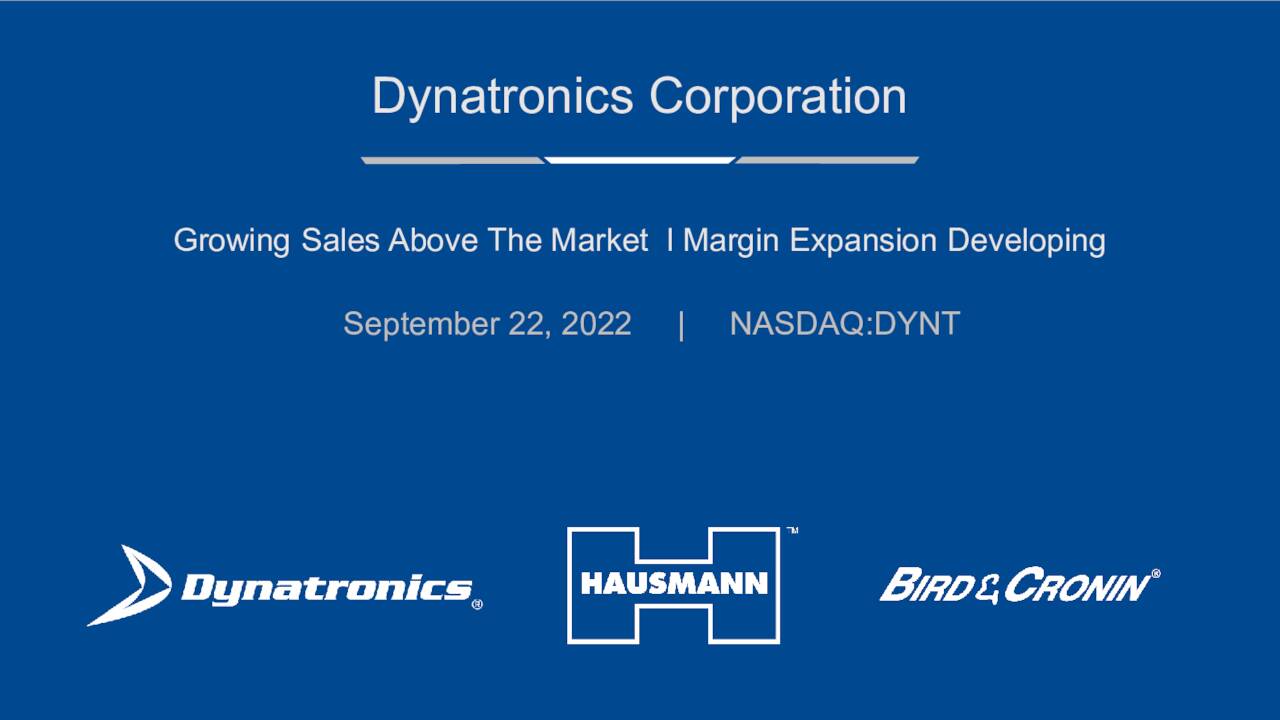 Dynatronics Corporation

Growing Sales Above The Market I Margin Expansion Developing

September 22, 2022 | NASDAQ:DYNT

Dynatronics®

HAUSMANN™

BIRD & CRONIN®